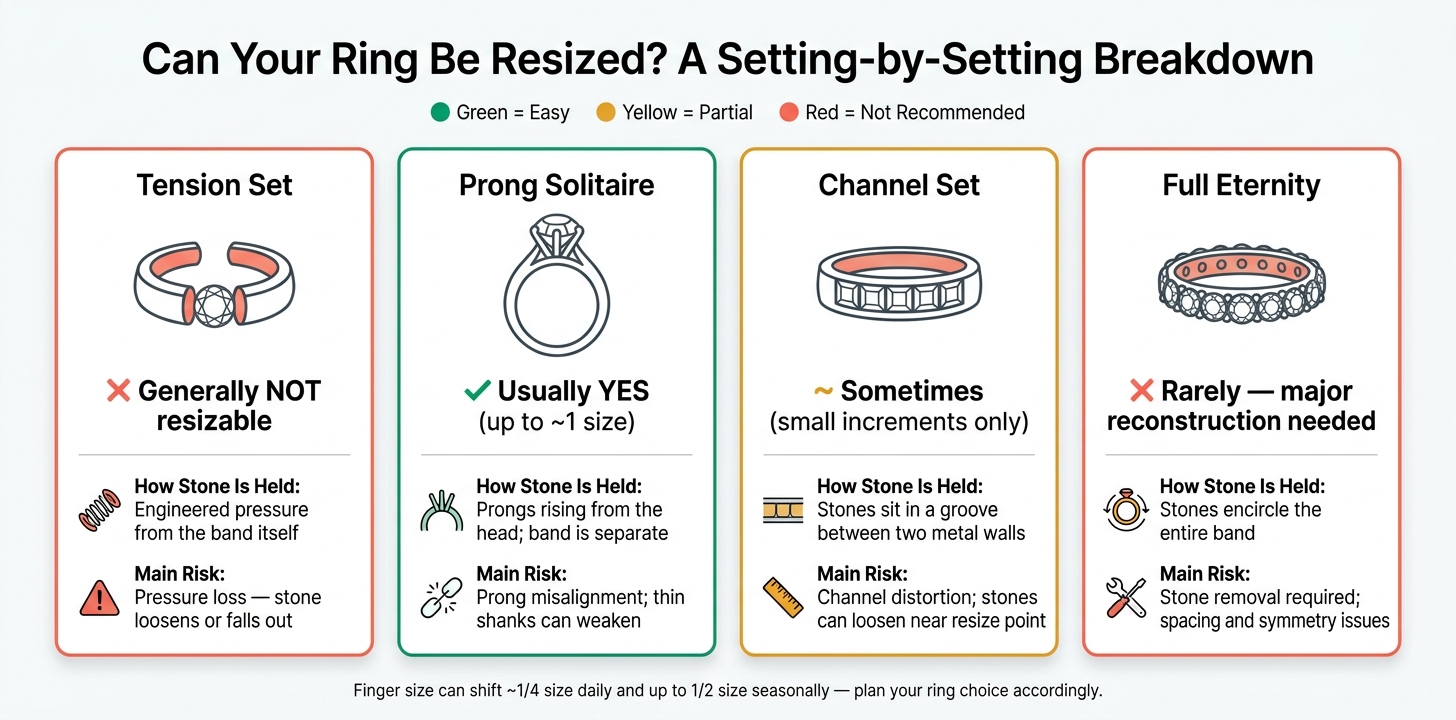 Can Your Ring Be Resized? A Setting-by-Setting Breakdown

Green = Easy Yellow = Partial Red = Not Recommended

Tension Set

✕ Generally NOT resizable

How Stone Is Held:
Engineered pressure from the band itself

Main Risk:
Pressure loss — stone loosens or falls out

Prong Solitaire

✓ Usually YES
(up to ~1 size)

How Stone Is Held:
Prongs rising from the head; band is separate

Main Risk:
Prong misalignment; thin shanks can weaken

Channel Set

~ Sometimes
(small increments only)

How Stone Is Held:
Stones sit in a groove between two metal walls

Main Risk:
Channel distortion; stones can loosen near resize point

Full Eternity

✕ Rarely — major reconstruction needed

How Stone Is Held:
Stones encircle the entire band

Main Risk:
Stone removal required; spacing and symmetry issues

Finger size can shift ~1/4 size daily and up to 1/2 size seasonally — plan your ring choice accordingly.